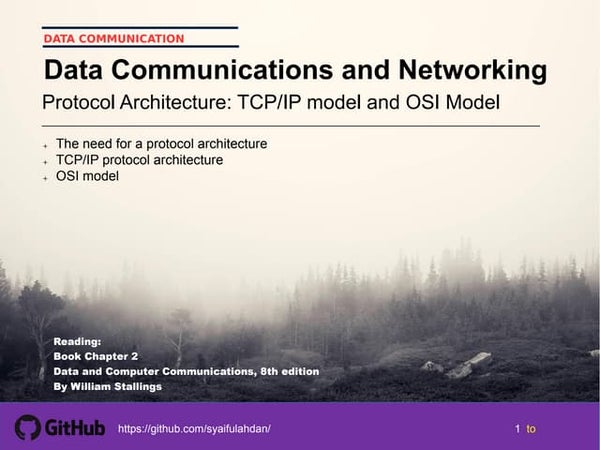 DATA COMMUNICATION

Data Communications and Networking

Protocol Architecture: TCP/IP model and OSI Model

+ The need for a protocol architecture
+ TCP/IP protocol architecture
+ OSI model

Reading:
Book Chapter 2
Data and Computer Communications, 8th edition
By William Stallings

GitHub https://github.com/syaifulahdan/

1 to